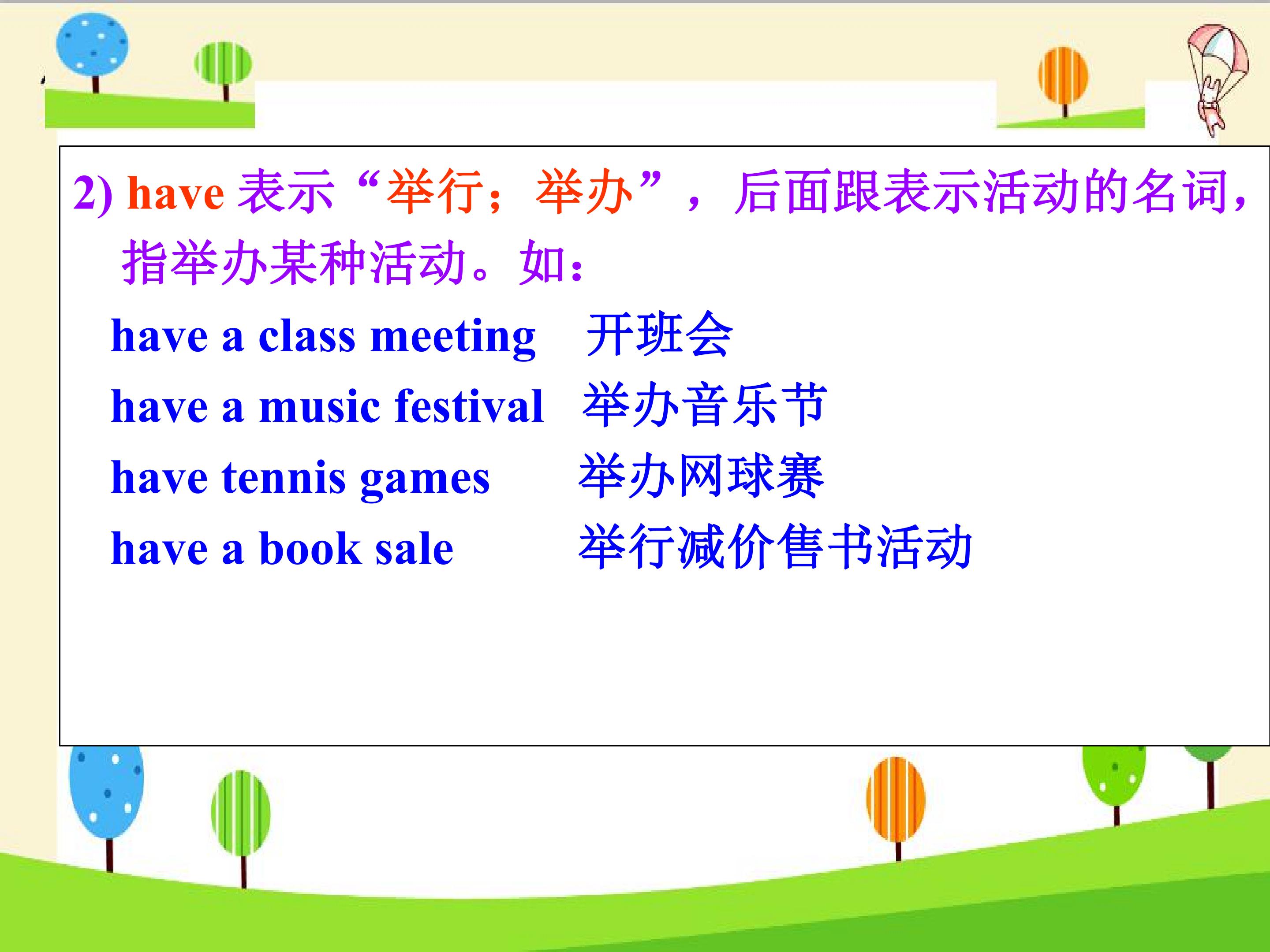 2) have表示“举行；举办”，后面跟表示活动的名词，指举办某种活动。如：

have a class meeting 开班会
have a music festival 举办音乐节
have tennis games 举办网球赛
have a book sale 举行减价售书活动